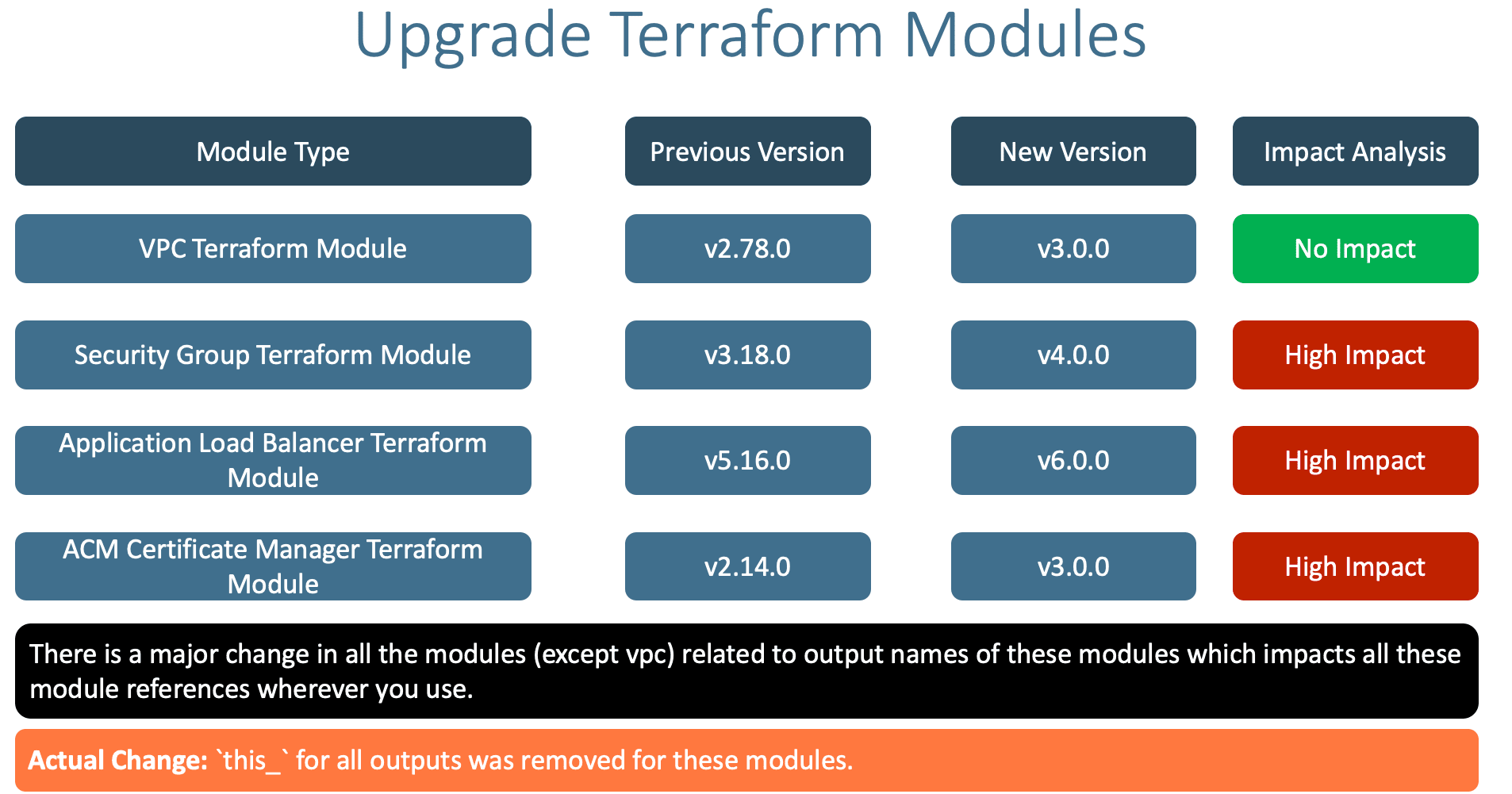 Upgrade Terraform Modules

| Module Type | Previous Version | New Version | Impact Analysis |
|---|---|---|---|
| VPC Terraform Module | v2.78.0 | v3.0.0 | No Impact |
| Security Group Terraform Module | v3.18.0 | v4.0.0 | High Impact |
| Application Load Balancer Terraform Module | v5.16.0 | v6.0.0 | High Impact |
| ACM Certificate Manager Terraform Module | v2.14.0 | v3.0.0 | High Impact |

There is a major change in all the modules (except vpc) related to output names of these modules which impacts all these module references wherever you use.

Actual Change: `this_` for all outputs was removed for these modules.